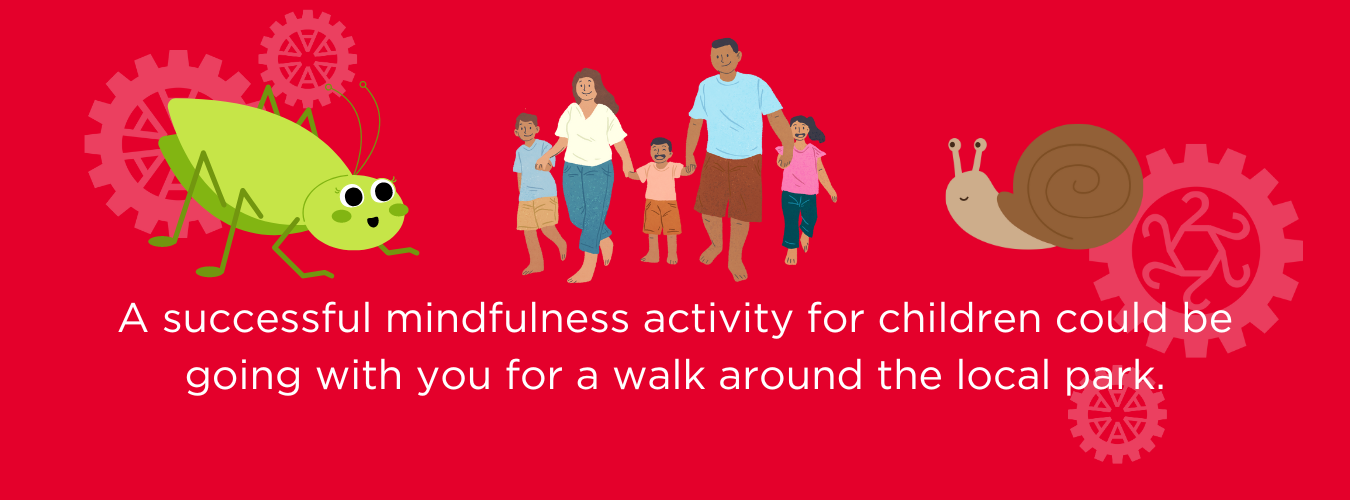 A successful mindfulness activity for children could be going with you for a walk around the local park.